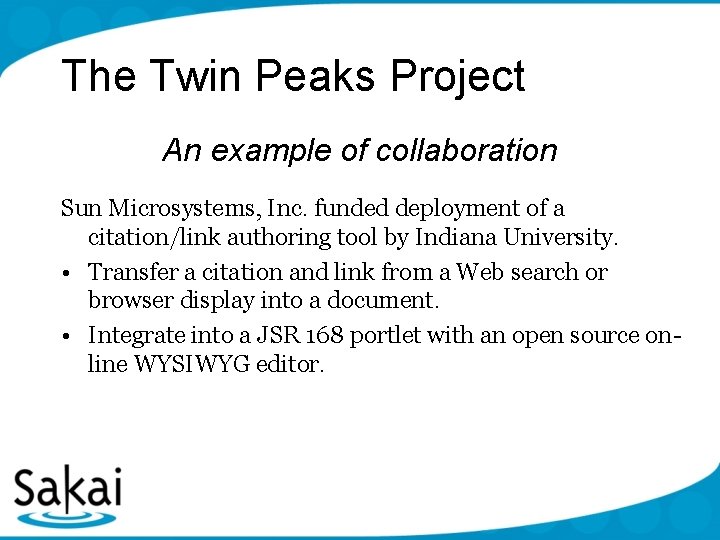 The Twin Peaks Project

An example of collaboration

Sun Microsystems, Inc. funded deployment of a citation/link authoring tool by Indiana University.

• Transfer a citation and link from a Web search or browser display into a document.
• Integrate into a JSR 168 portlet with an open source on-line WYSIWYG editor.

Sakai